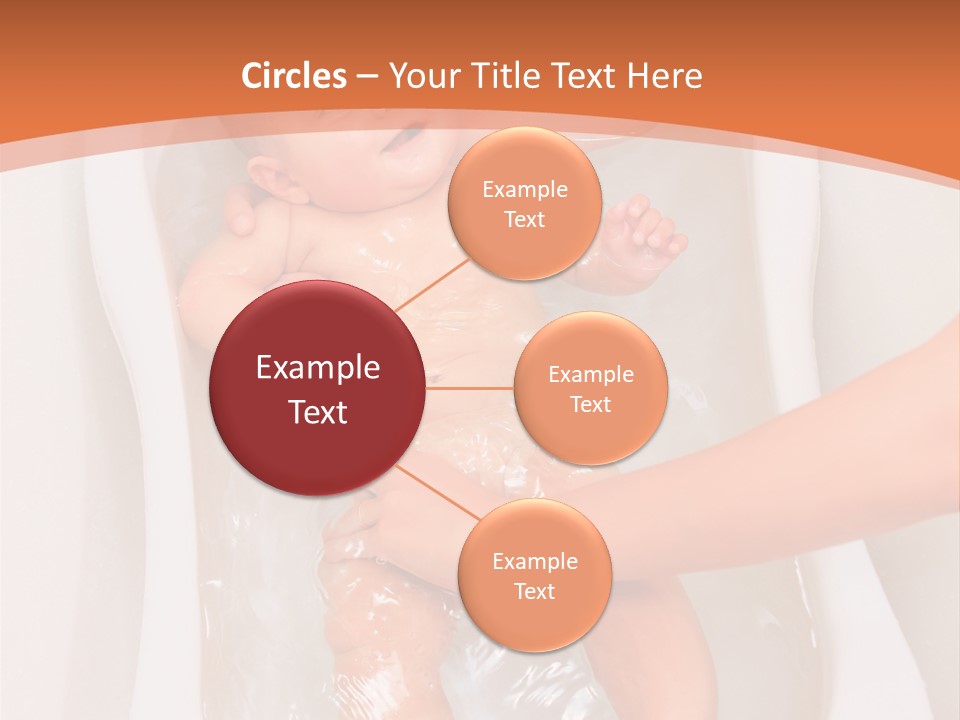 Circles – Your Title Text Here

Example Text

Example Text

Example Text

Example Text